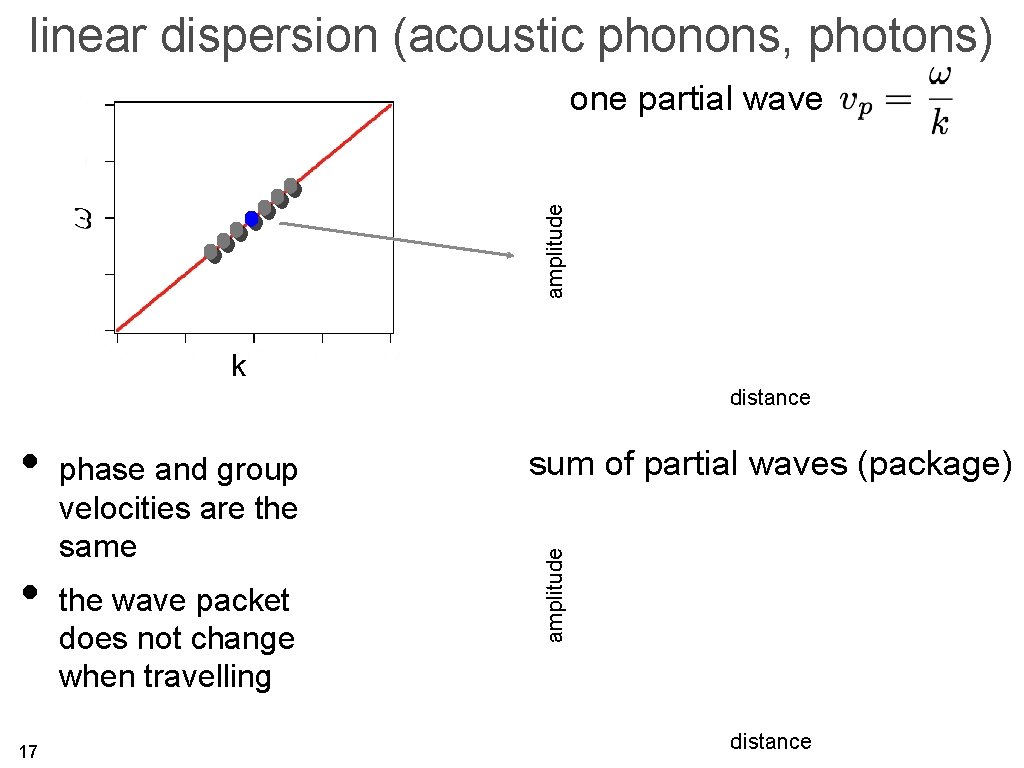 linear dispersion (acoustic phonons, photons)

one partial wave $v_p = \frac{\omega}{k}$

$\omega$

k

amplitude

distance

• phase and group velocities are the same

• the wave packet does not change when travelling

sum of partial waves (package)

amplitude

distance

17